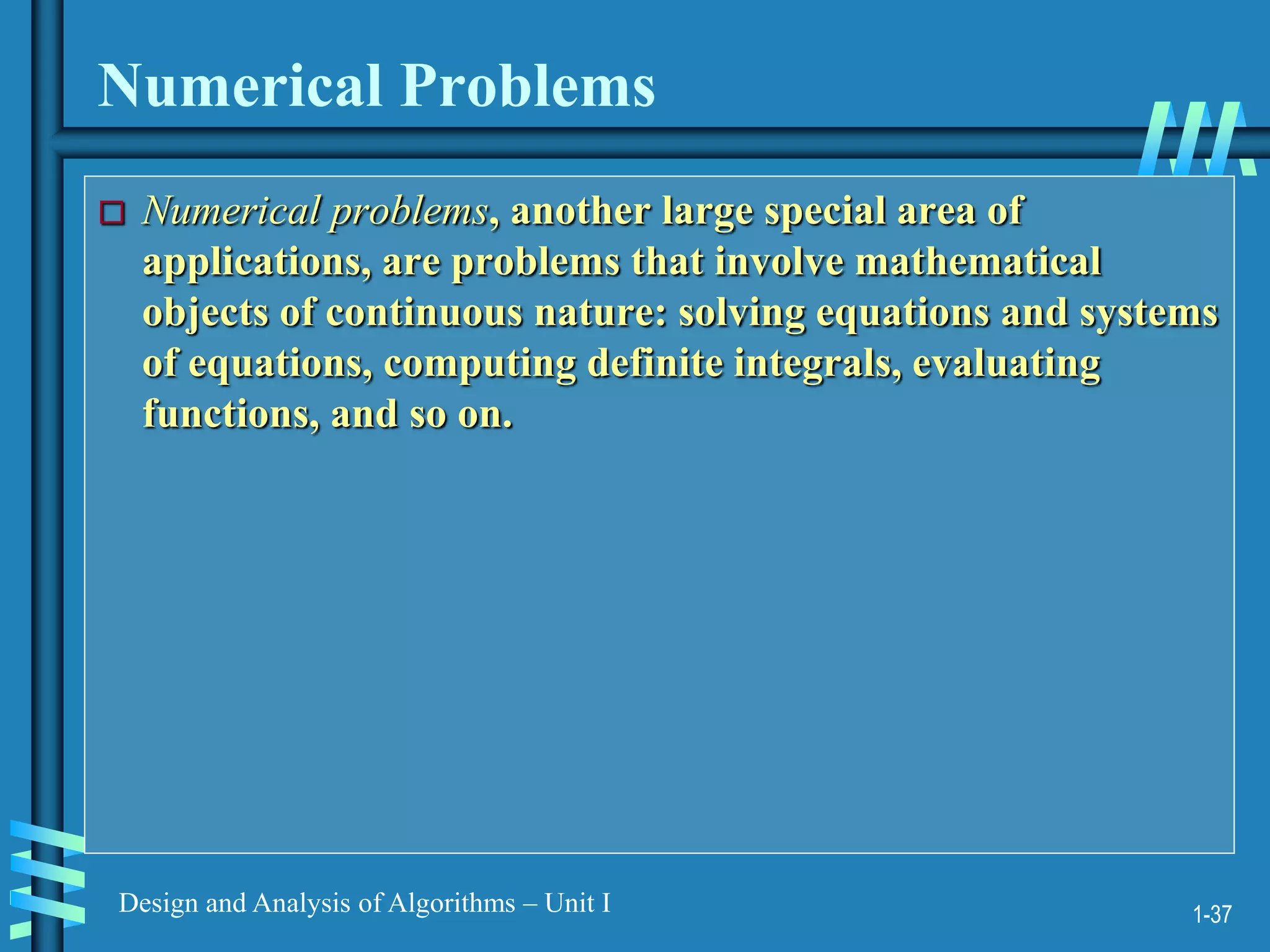 Numerical Problems

Numerical problems, another large special area of applications, are problems that involve mathematical objects of continuous nature: solving equations and systems of equations, computing definite integrals, evaluating functions, and so on.

Design and Analysis of Algorithms – Unit I

1-37